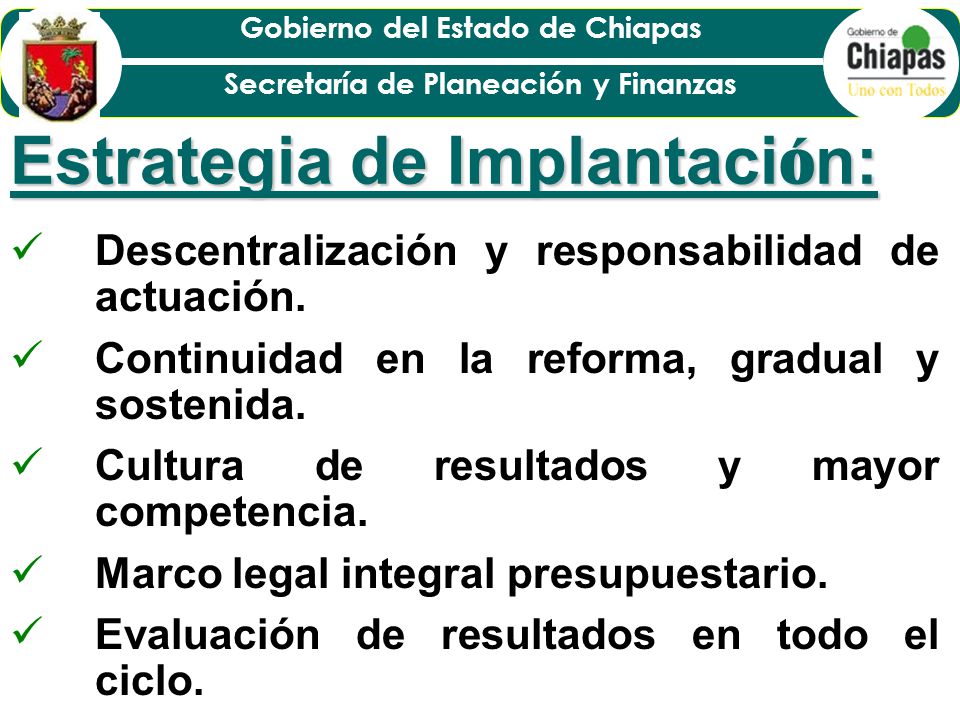 Gobierno del Estado de Chiapas

Secretaría de Planeación y Finanzas

Gobierno de Chiapas Uno con Todos

Estrategia de Implantación:

✓ Descentralización y responsabilidad de actuación.

✓ Continuidad en la reforma, gradual y sostenida.

✓ Cultura de resultados y mayor competencia.

✓ Marco legal integral presupuestario.

✓ Evaluación de resultados en todo el ciclo.